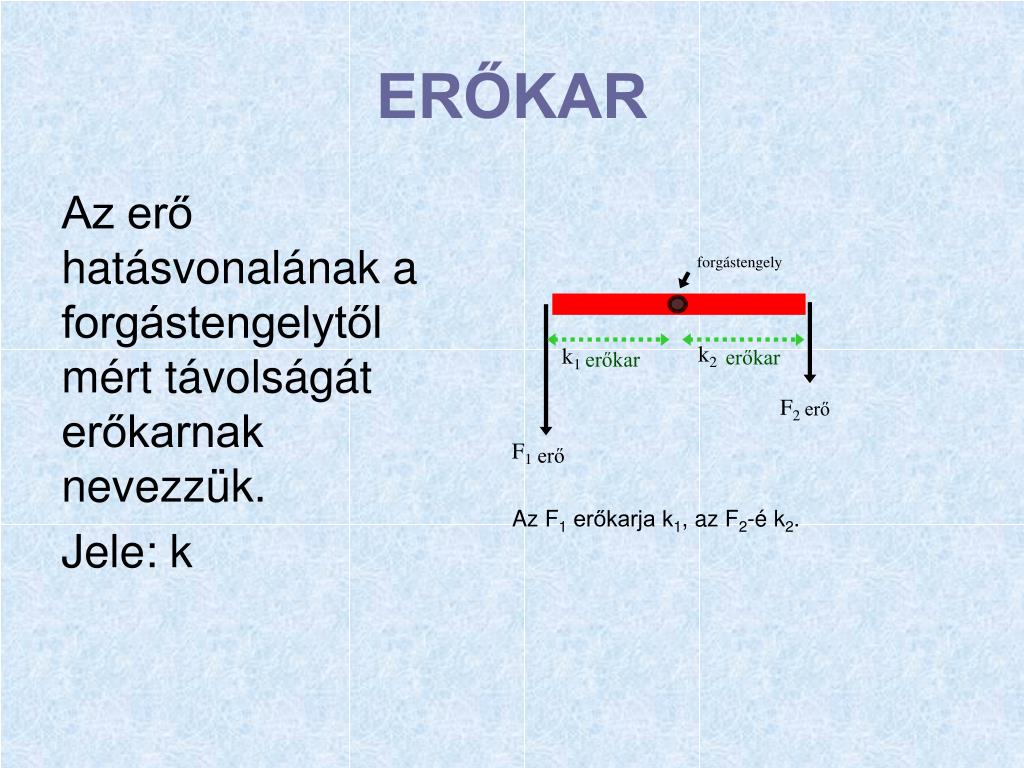 ERŐKAR

Az erő hatásvonalának a forgástengelytől mért távolságát erőkarnak nevezzük.

Jele: k

forgástengely

$k_1$ erőkar

$k_2$ erőkar

$F_2$ erő

$F_1$ erő

Az $F_1$ erőkarja $k_1$, az $F_2$-é $k_2$.